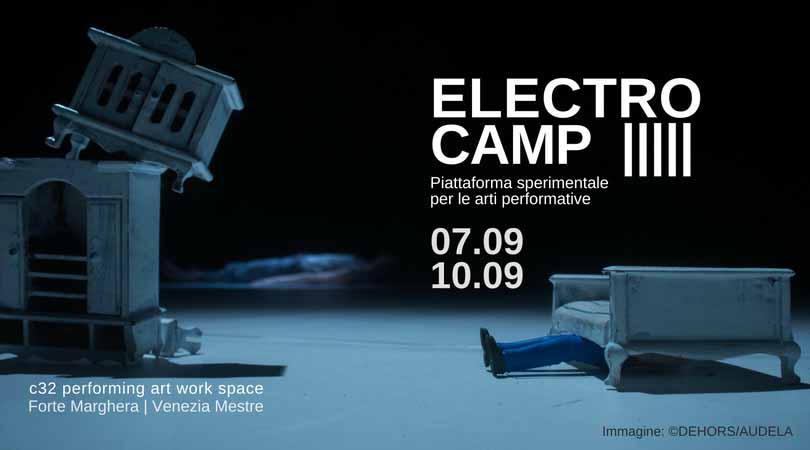 ELECTRO CAMP IIIII

Piattaforma sperimentale per le arti performative

07.09
10.09

c32 performing art work space
Forte Marghera | Venezia Mestre

Immagine: ©DEHORS/AUDELA